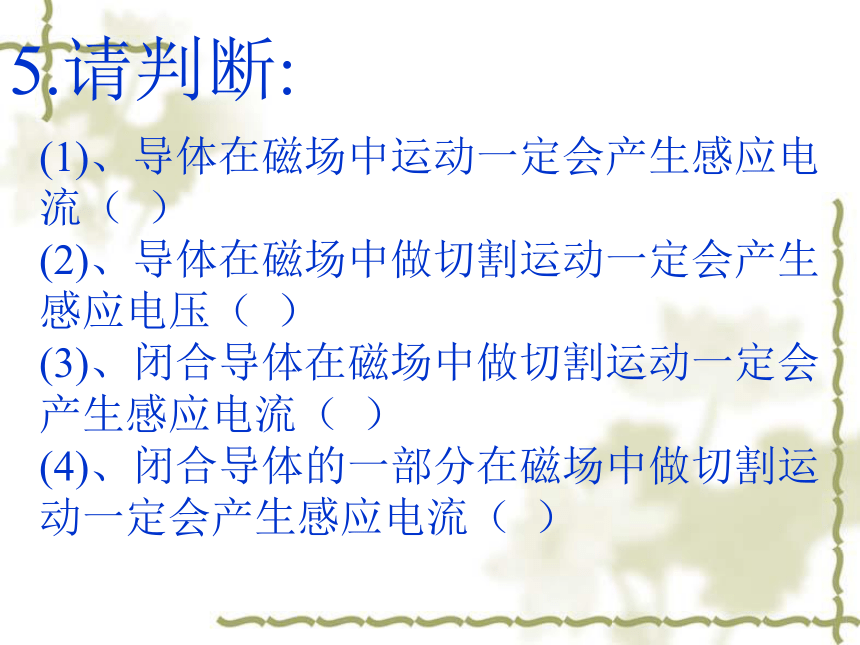 5.请判断:

(1)、导体在磁场中运动一定会产生感应电流（ ）

(2)、导体在磁场中做切割运动一定会产生感应电压（ ）

(3)、闭合导体在磁场中做切割运动一定会产生感应电流（ ）

(4)、闭合导体的一部分在磁场中做切割运动一定会产生感应电流（ ）